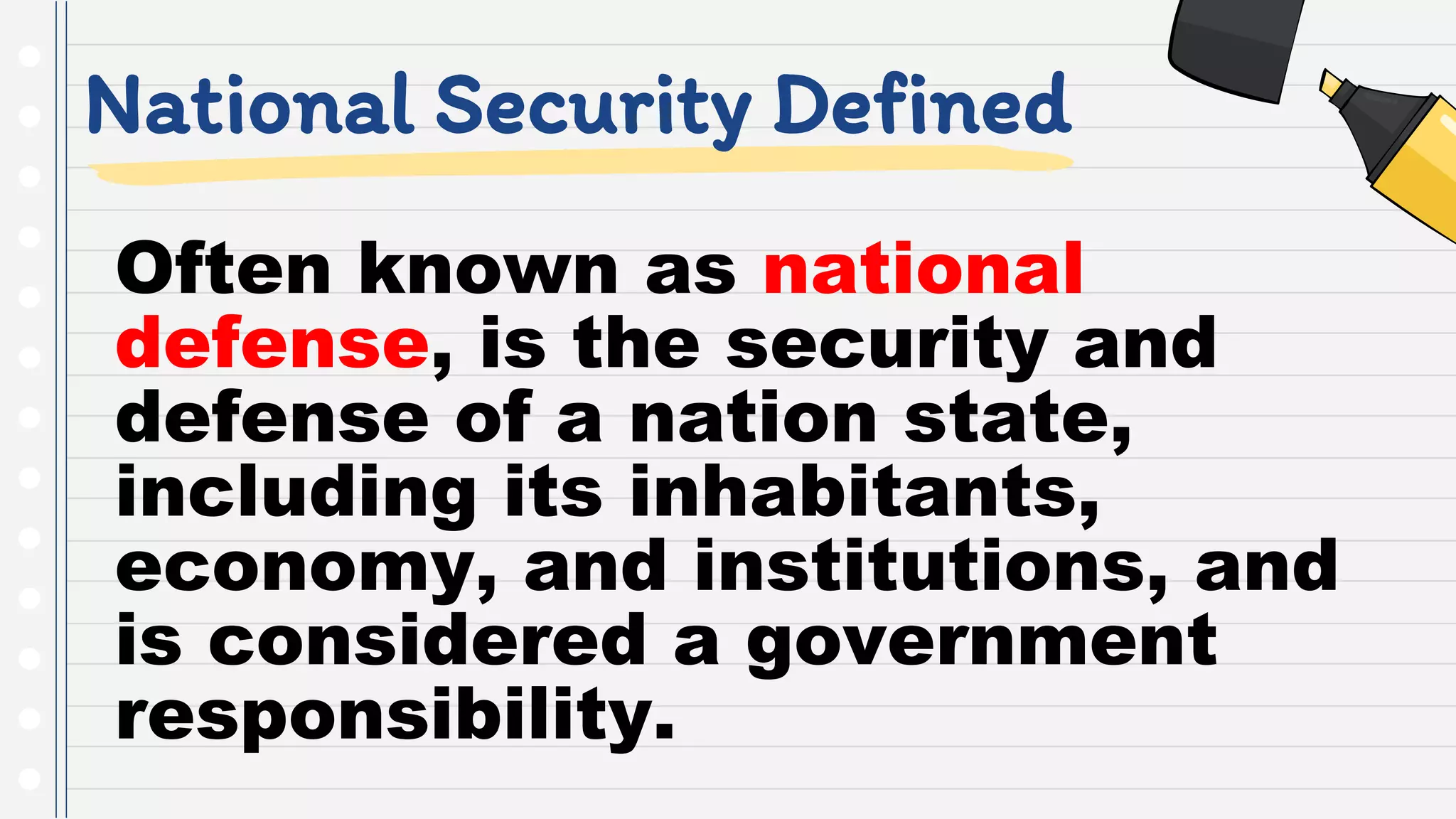 National Security Defined

Often known as national defense, is the security and defense of a nation state, including its inhabitants, economy, and institutions, and is considered a government responsibility.